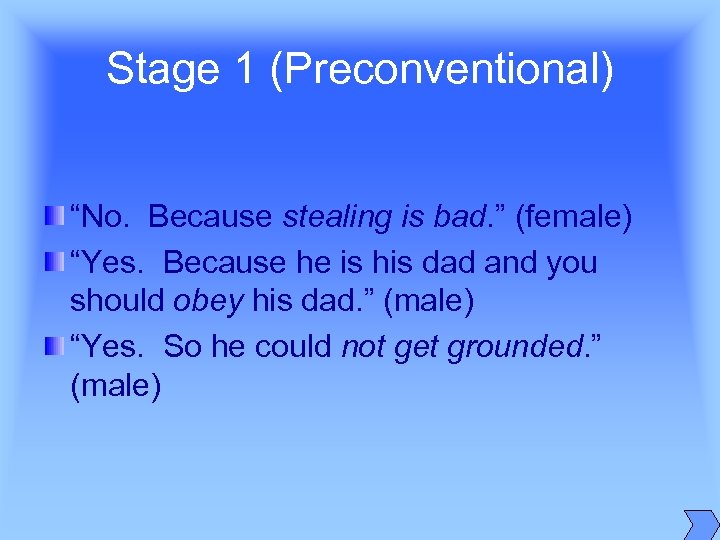 Stage 1 (Preconventional)

“No. Because stealing is bad.” (female)

“Yes. Because he is his dad and you should obey his dad.” (male)

“Yes. So he could not get grounded.” (male)